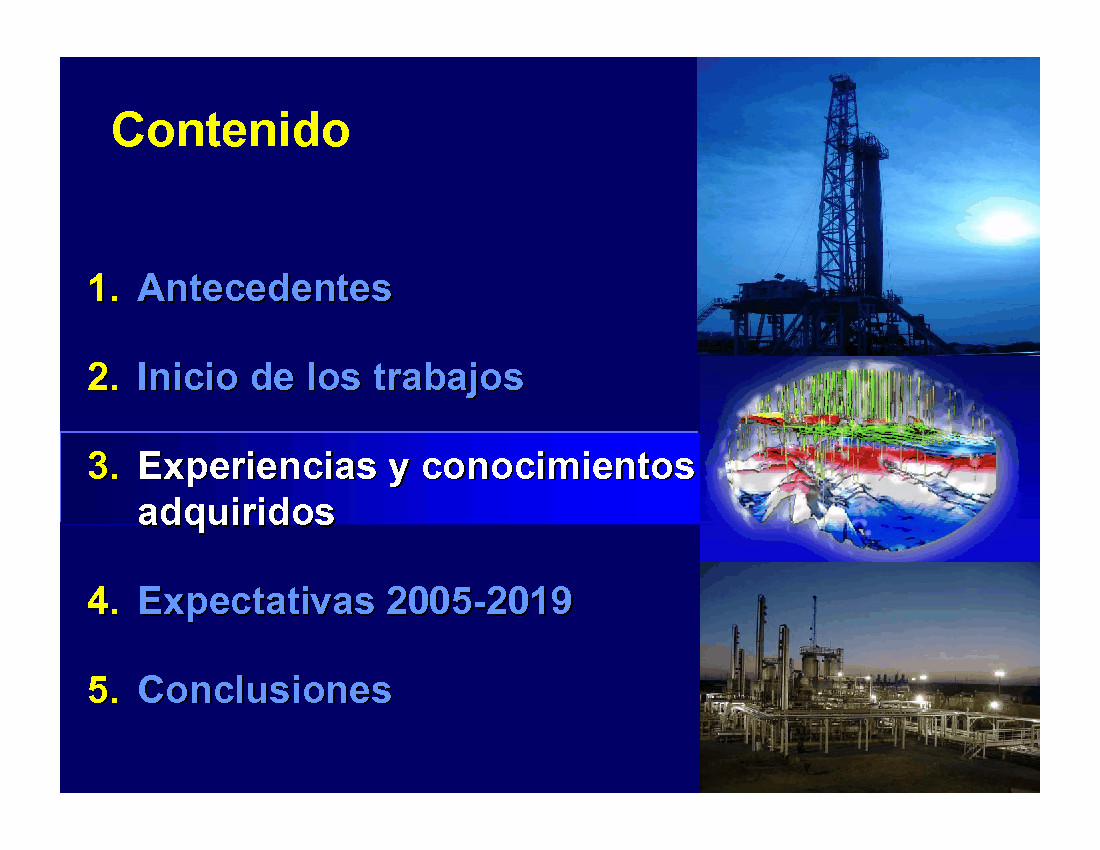 Contenido

1. Antecedentes

2. Inicio de los trabajos

3. Experiencias y conocimientos adquiridos

4. Expectativas 2005-2019

5. Conclusiones